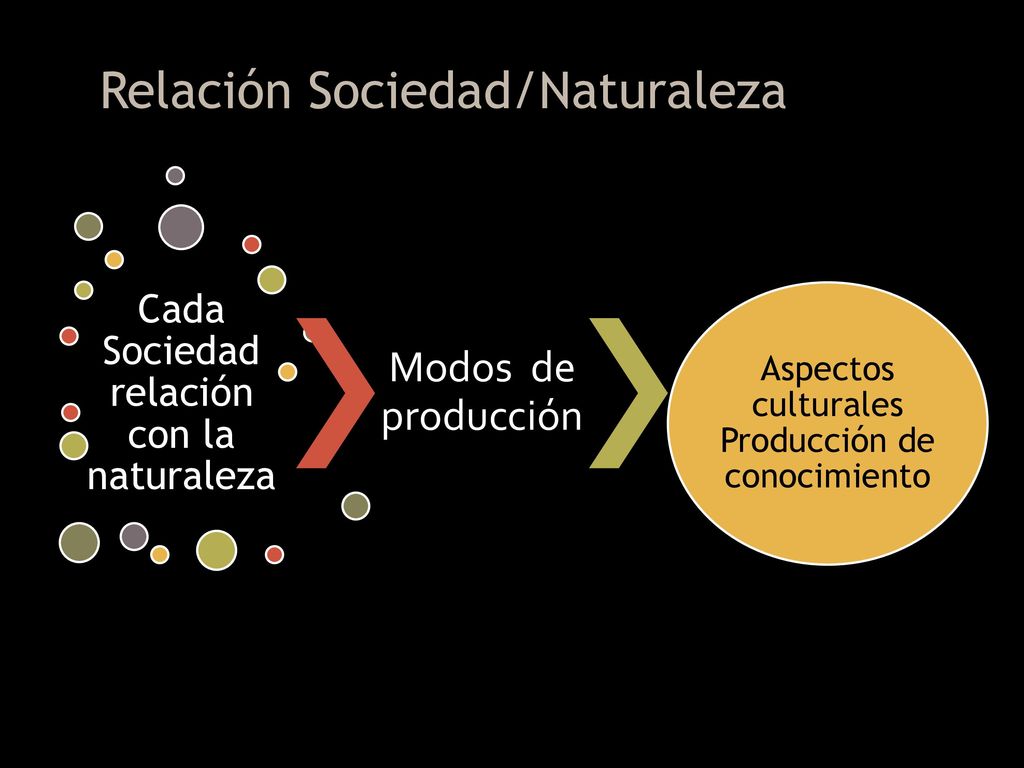 Relación Sociedad/Naturaleza

Cada Sociedad relación con la naturaleza

Modos de producción

Aspectos culturales Producción de conocimiento